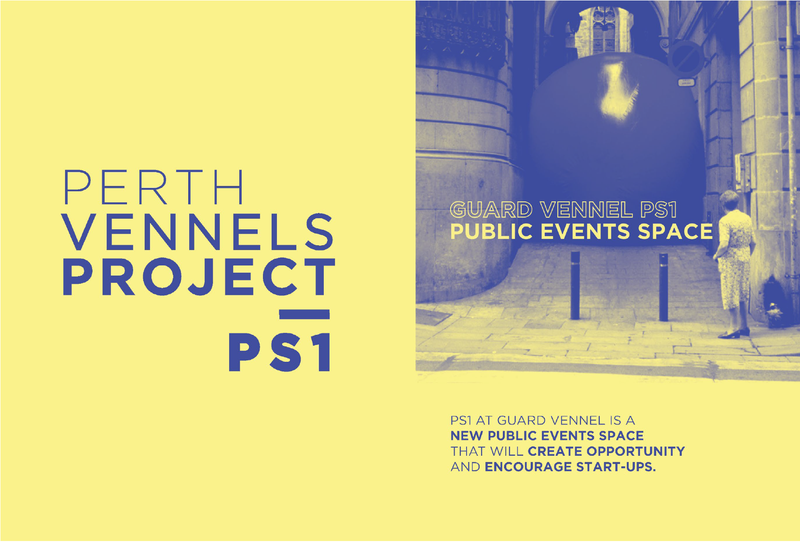 PERTH
VENNELS
PROJECT

PS1

GUARD VENNEL PS1
PUBLIC EVENTS SPACE

PS1 AT GUARD VENNEL IS A NEW PUBLIC EVENTS SPACE THAT WILL CREATE OPPORTUNITY AND ENCOURAGE START-UPS.